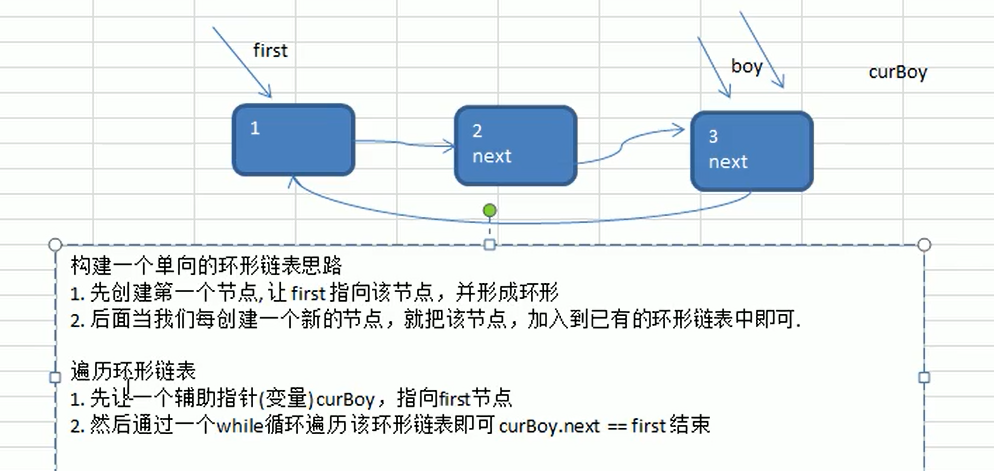 first

boy

curBoy

1

2
next

3
next

构建一个单向的环形链表思路
1. 先创建第一个节点, 让 first 指向该节点，并形成环形
2. 后面当我们每创建一个新的节点，就把该节点，加入到已有的环形链表中即可.

遍历环形链表
1. 先让一个辅助指针(变量) curBoy，指向first节点
2. 然后通过一个while循环遍历该环形链表即可 curBoy.next == first 结束